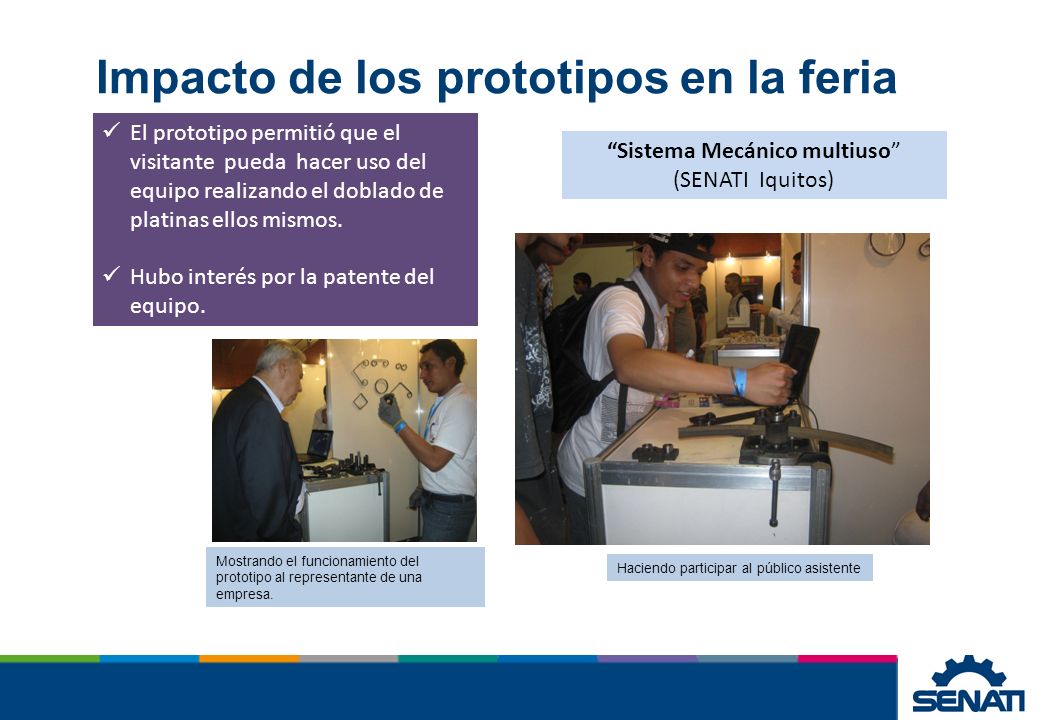 Impacto de los prototipos en la feria

✓ El prototipo permitió que el visitante pueda hacer uso del equipo realizando el doblado de platinas ellos mismos.

✓ Hubo interés por la patente del equipo.

"Sistema Mecánico multiuso"
(SENATI Iquitos)

Mostrando el funcionamiento del prototipo al representante de una empresa.

Haciendo participar al público asistente

SENATI